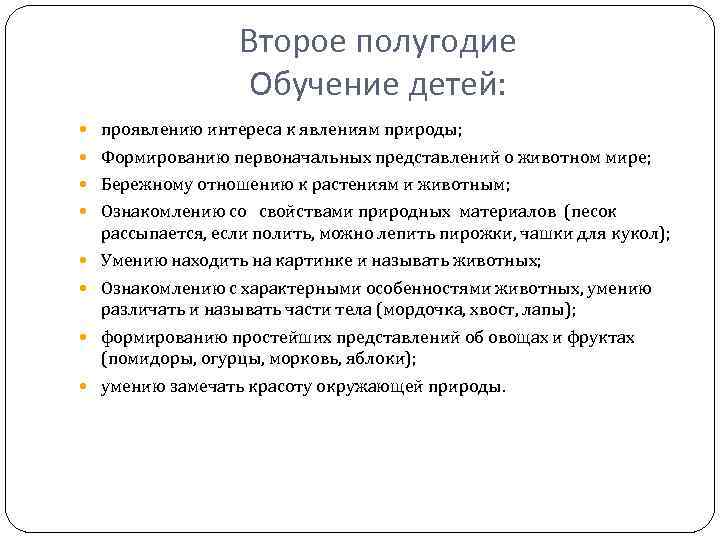 Второе полугодие
Обучение детей:

- проявлению интереса к явлениям природы;
- Формированию первоначальных представлений о животном мире;
- Бережному отношению к растениям и животным;
- Ознакомлению со свойствами природных материалов (песок рассыпается, если полить, можно лепить пирожки, чашки для кукол);
- Умению находить на картинке и называть животных;
- Ознакомлению с характерными особенностями животных, умению различать и называть части тела (мордочка, хвост, лапы);
- формированию простейших представлений об овощах и фруктах (помидоры, огурцы, морковь, яблоки);
- умению замечать красоту окружающей природы.